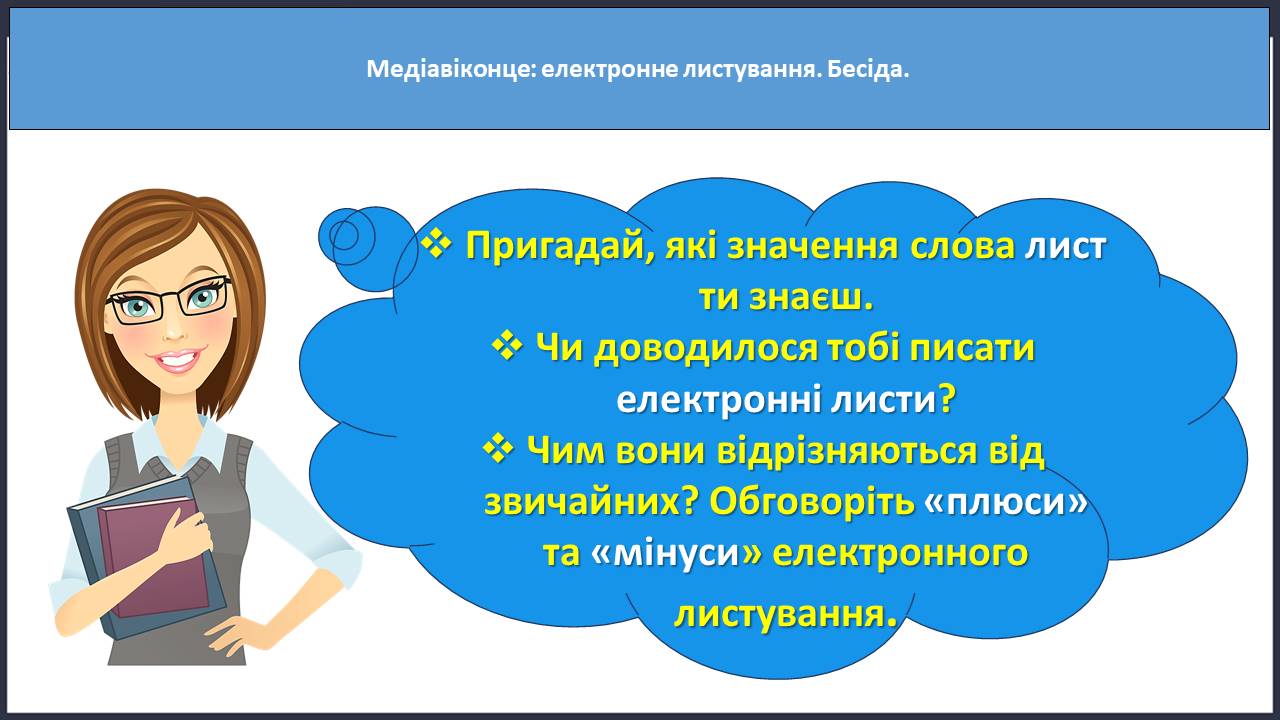 Медіавіконце: електронне листування. Бесіда.

❖ Пригадай, які значення слова лист ти знаєш.
❖ Чи доводилося тобі писати електронні листи?
❖ Чим вони відрізняються від звичайних? Обговоріть «плюси» та «мінуси» електронного листування.